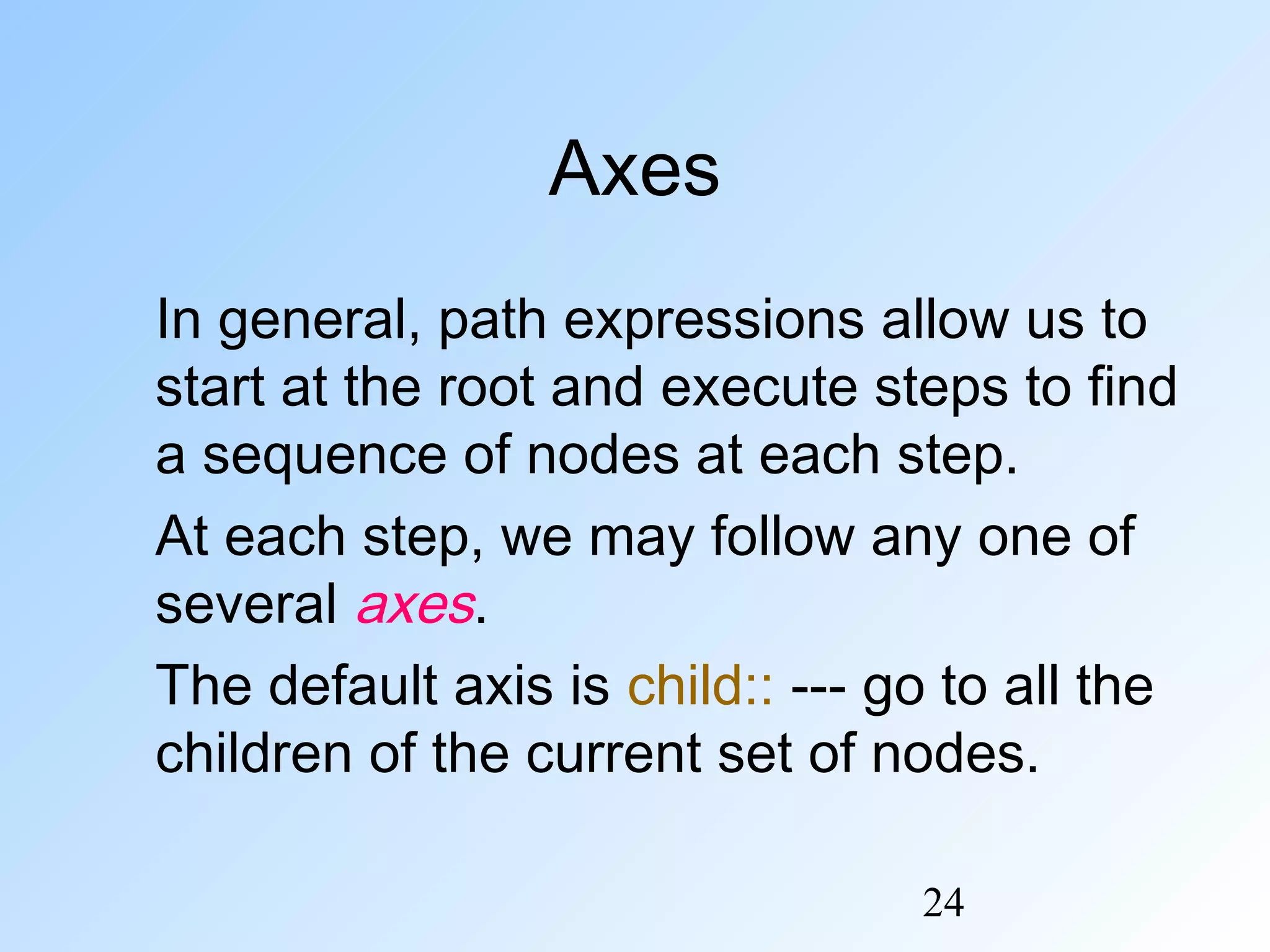 Axes

In general, path expressions allow us to start at the root and execute steps to find a sequence of nodes at each step.

At each step, we may follow any one of several axes.

The default axis is child:: --- go to all the children of the current set of nodes.

24